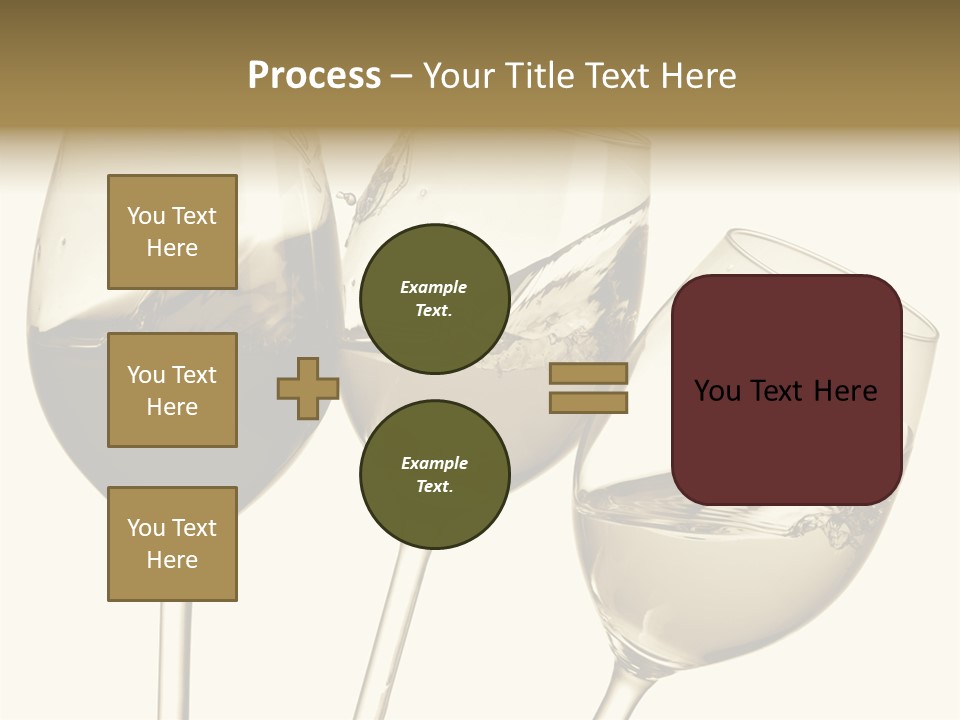 Process – Your Title Text Here

You Text Here

You Text Here

You Text Here

Example Text.

Example Text.

You Text Here